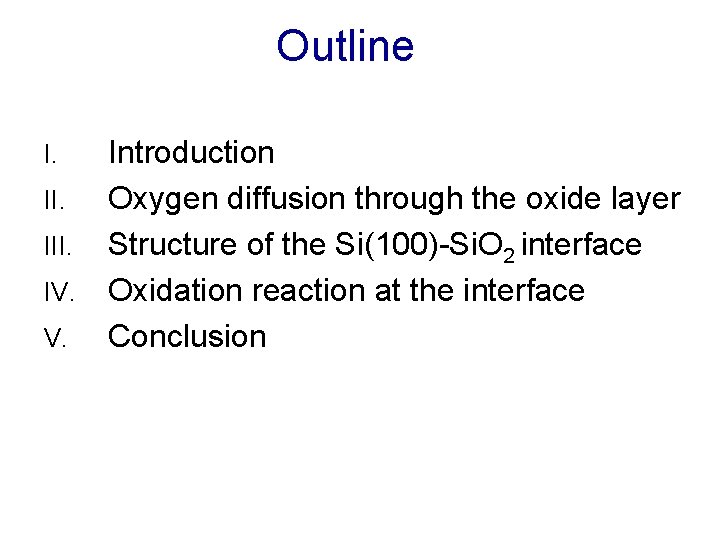 Outline

I. Introduction
II. Oxygen diffusion through the oxide layer
III. Structure of the Si(100)-$SiO_2$ interface
IV. Oxidation reaction at the interface
V. Conclusion